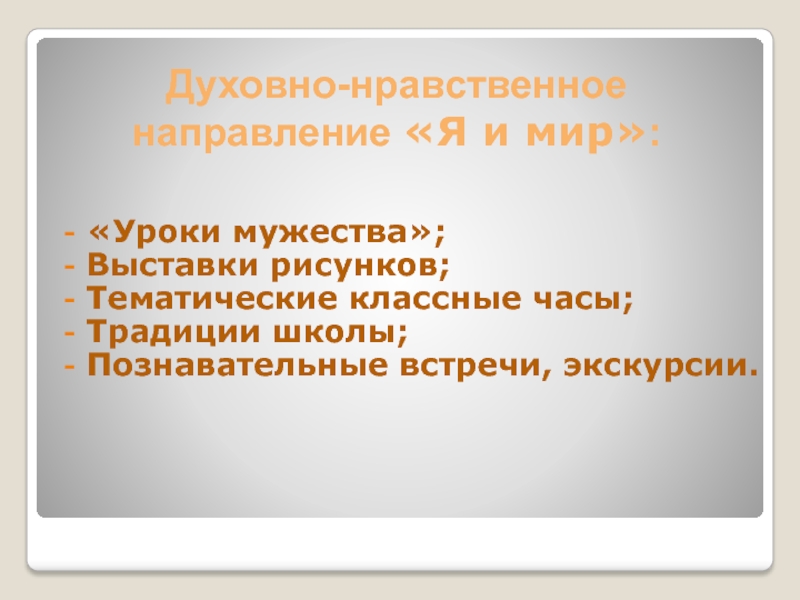 Духовно-нравственное направление «Я и мир»:

- «Уроки мужества»;
- Выставки рисунков;
- Тематические классные часы;
- Традиции школы;
- Познавательные встречи, экскурсии.